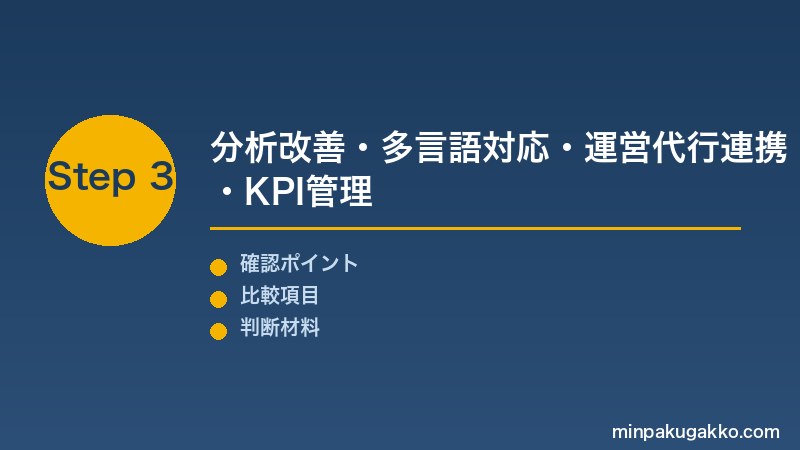 Step 3

分析改善・多言語対応・運営代行連携・KPI管理

確認ポイント
比較項目
判断材料

minpakugakko.com